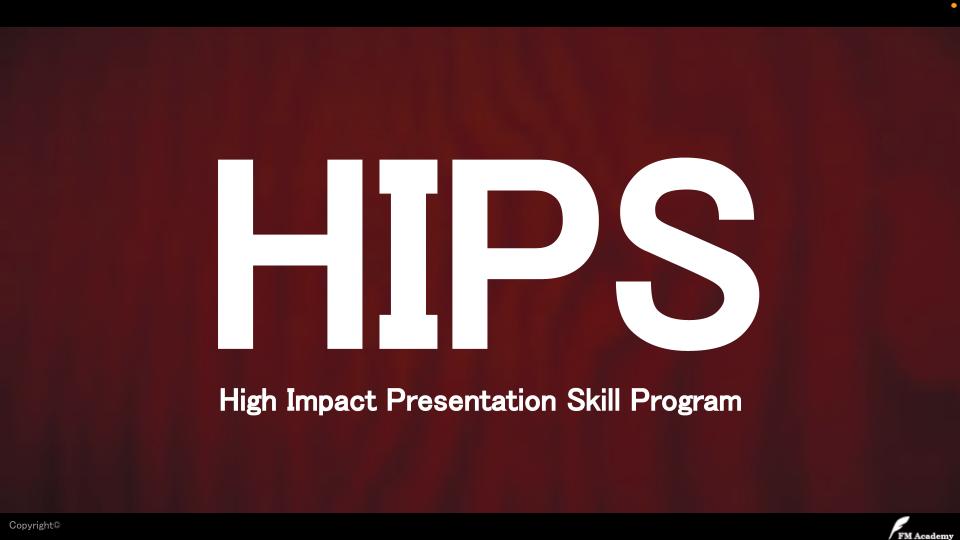 HIPS

High Impact Presentation Skill Program

Copyright©

FM Academy